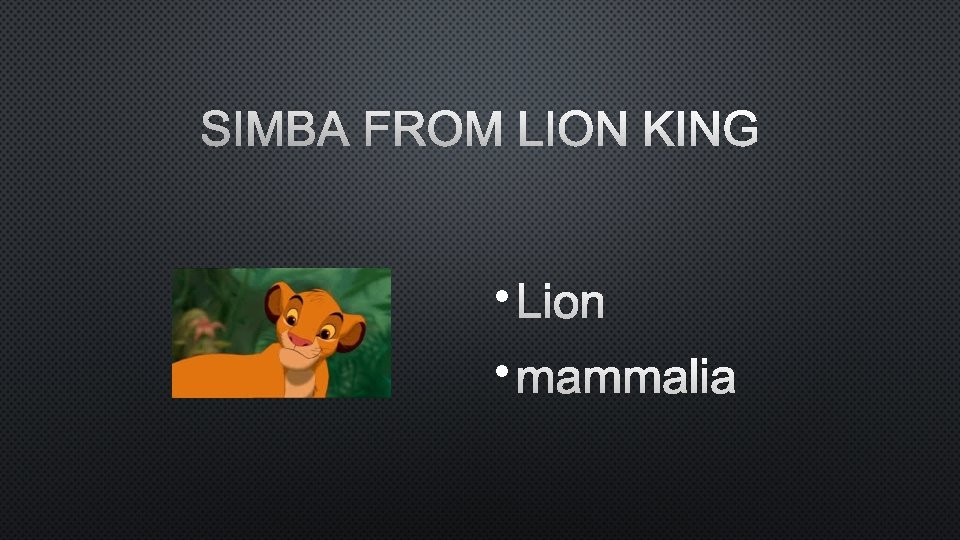 SIMBA FROM LION KING

• Lion
• mammalia